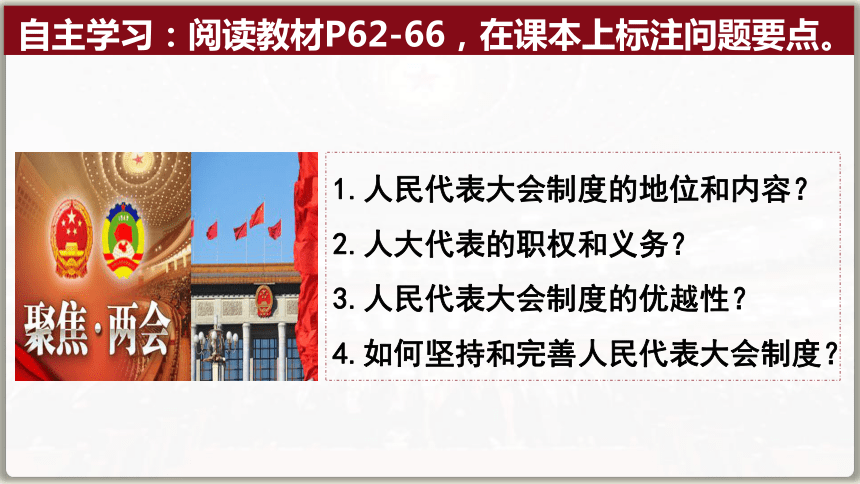 自主学习：阅读教材P62-66，在课本上标注问题要点。

聚焦·两会

1. 人民代表大会制度的地位和内容？
2. 人大代表的职权和义务？
3. 人民代表大会制度的优越性？
4. 如何坚持和完善人民代表大会制度？